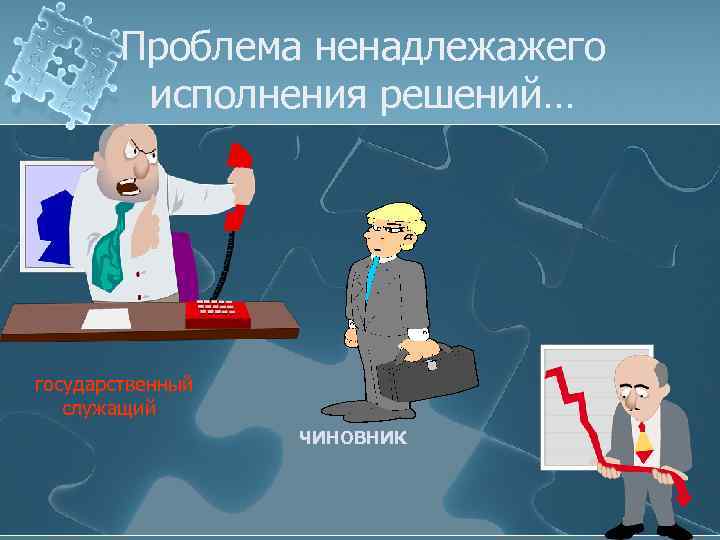 Проблема ненадлежажего исполнения решений…

государственный служащий

ЧИНОВНИК